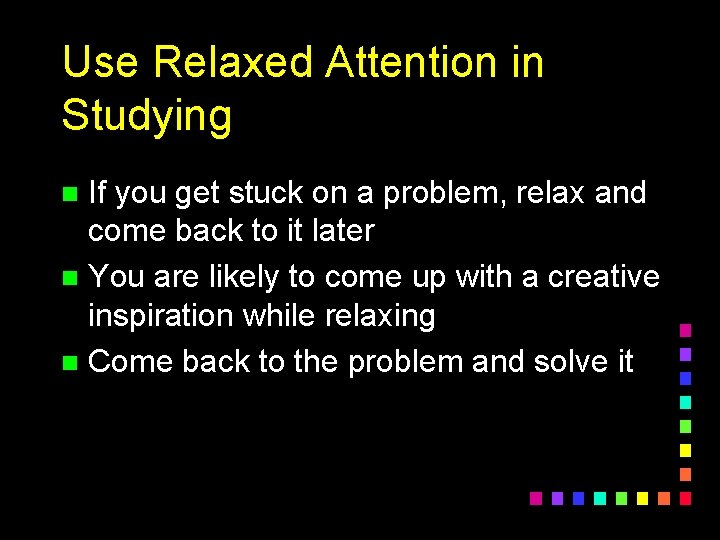 Use Relaxed Attention in Studying

- If you get stuck on a problem, relax and come back to it later
- You are likely to come up with a creative inspiration while relaxing
- Come back to the problem and solve it